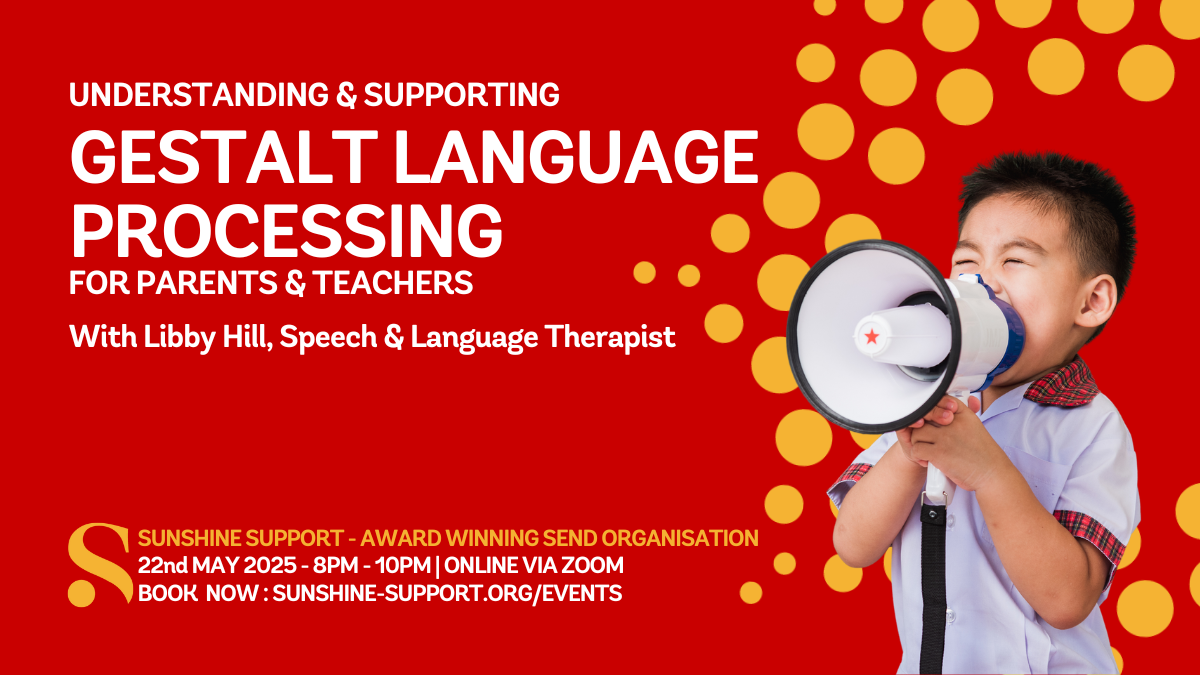 UNDERSTANDING & SUPPORTING
GESTALT LANGUAGE PROCESSING
FOR PARENTS & TEACHERS

With Libby Hill, Speech & Language Therapist

S
SUNSHINE SUPPORT - AWARD WINNING SEND ORGANISATION
22nd MAY 2025 - 8PM - 10PM | ONLINE VIA ZOOM
BOOK NOW : SUNSHINE-SUPPORT.ORG/EVENTS